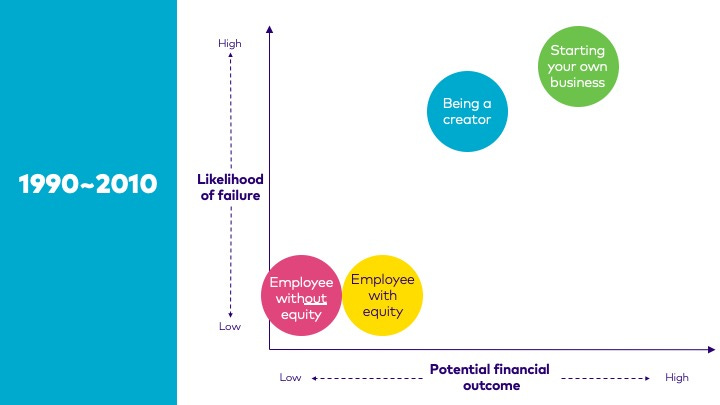 1990~2010

High

Likelihood of failure

Low

Starting your own business

Being a creator

Employee without equity

Employee with equity

Low

Potential financial outcome

High